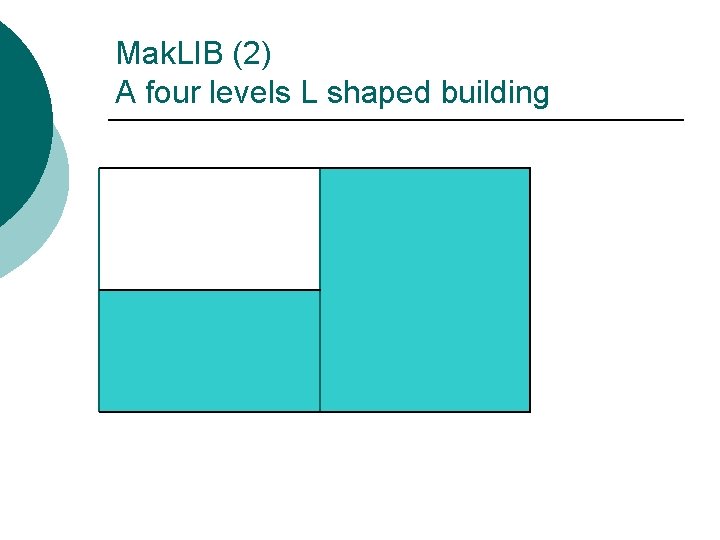 MakLIB (2)
A four levels L shaped building